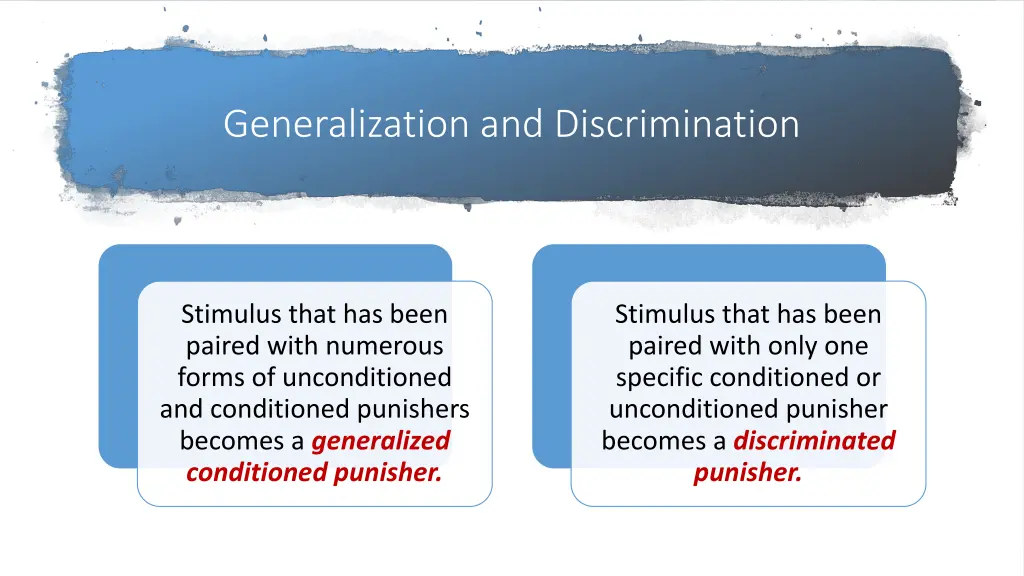 Generalization and Discrimination

Stimulus that has been paired with numerous forms of unconditioned and conditioned punishers becomes a generalized conditioned punisher.

Stimulus that has been paired with only one specific conditioned or unconditioned punisher becomes a discriminated punisher.